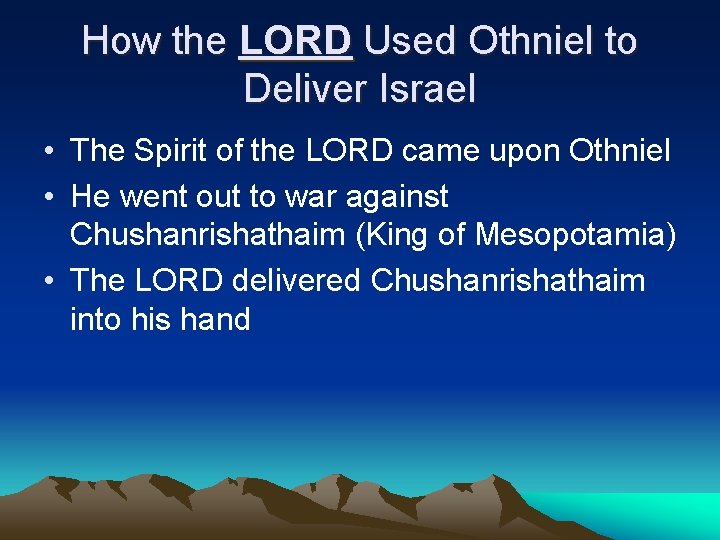 How the LORD Used Othniel to Deliver Israel

• The Spirit of the LORD came upon Othniel
• He went out to war against Chushanrishathaim (King of Mesopotamia)
• The LORD delivered Chushanrishathaim into his hand